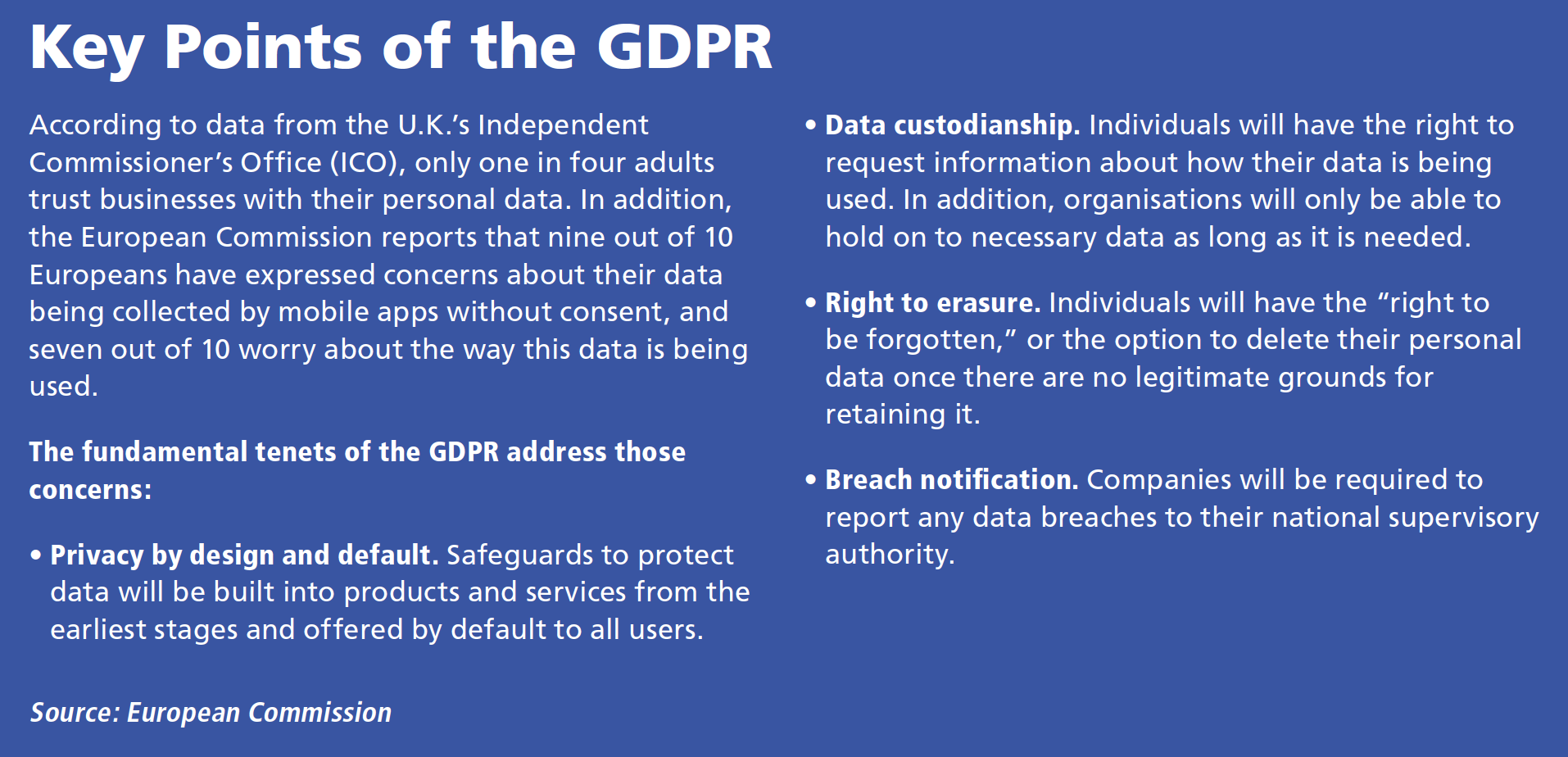 Key Points of the GDPR

According to data from the U.K.'s Independent Commissioner's Office (ICO), only one in four adults trust businesses with their personal data. In addition, the European Commission reports that nine out of 10 Europeans have expressed concerns about their data being collected by mobile apps without consent, and seven out of 10 worry about the way this data is being used.

The fundamental tenets of the GDPR address those concerns:

• Privacy by design and default. Safeguards to protect data will be built into products and services from the earliest stages and offered by default to all users.

Source: European Commission

• Data custodianship. Individuals will have the right to request information about how their data is being used. In addition, organisations will only be able to hold on to necessary data as long as it is needed.

• Right to erasure. Individuals will have the "right to be forgotten," or the option to delete their personal data once there are no legitimate grounds for retaining it.

• Breach notification. Companies will be required to report any data breaches to their national supervisory authority.